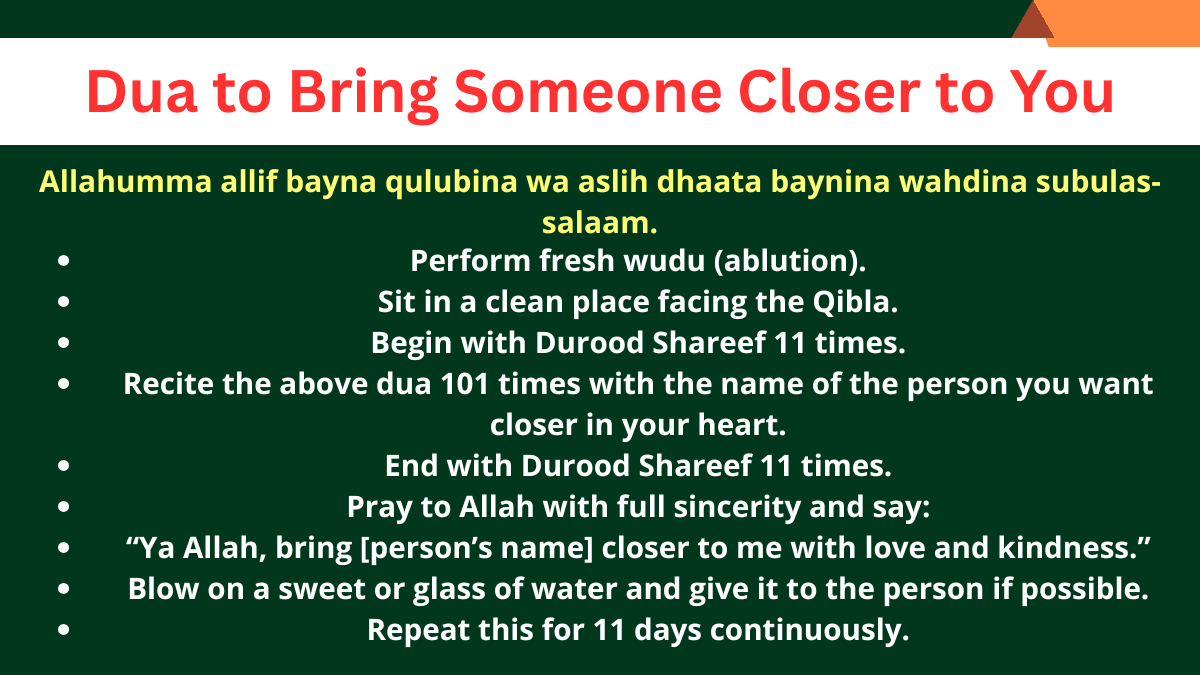 Dua to Bring Someone Closer to You

Allahumma allif bayna qulubina wa aslih dhaata baynina wahdina subulas-salaam.

- Perform fresh wudu (ablution).
- Sit in a clean place facing the Qibla.
- Begin with Durood Shareef 11 times.
- Recite the above dua 101 times with the name of the person you want closer in your heart.
- End with Durood Shareef 11 times.
- Pray to Allah with full sincerity and say:
- “Ya Allah, bring [person’s name] closer to me with love and kindness.”
- Blow on a sweet or glass of water and give it to the person if possible.
- Repeat this for 11 days continuously.